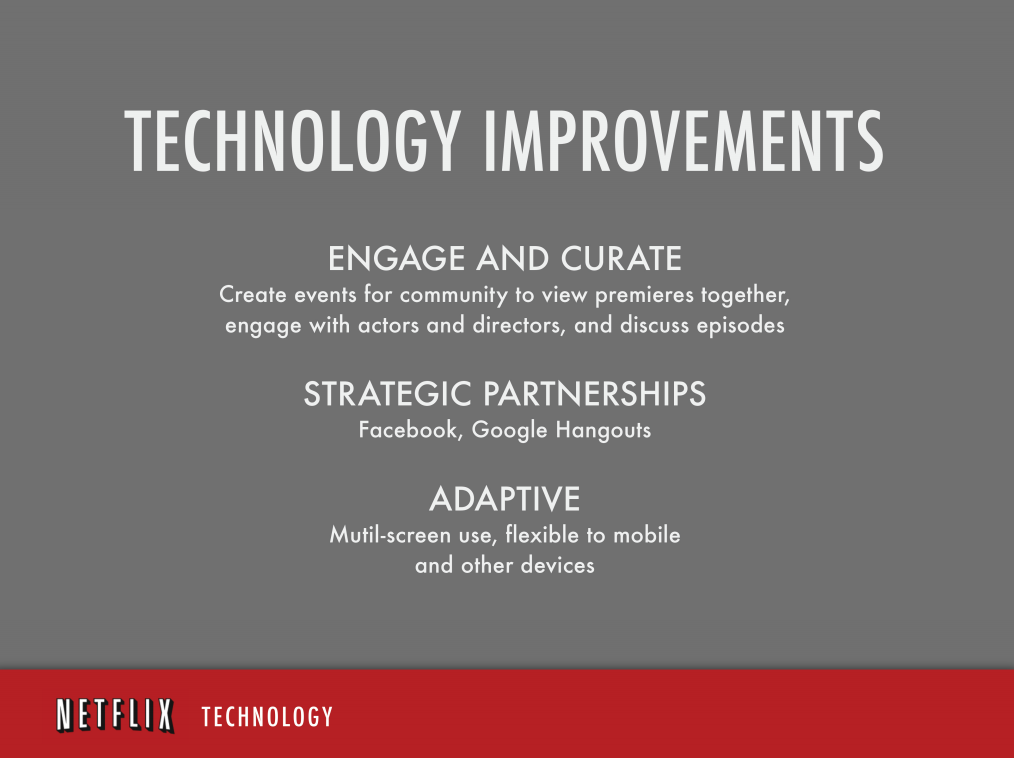 TECHNOLOGY IMPROVEMENTS

ENGAGE AND CURATE
Create events for community to view premieres together, engage with actors and directors, and discuss episodes

STRATEGIC PARTNERSHIPS
Facebook, Google Hangouts

ADAPTIVE
Mutil-screen use, flexible to mobile and other devices

NETFLIX TECHNOLOGY